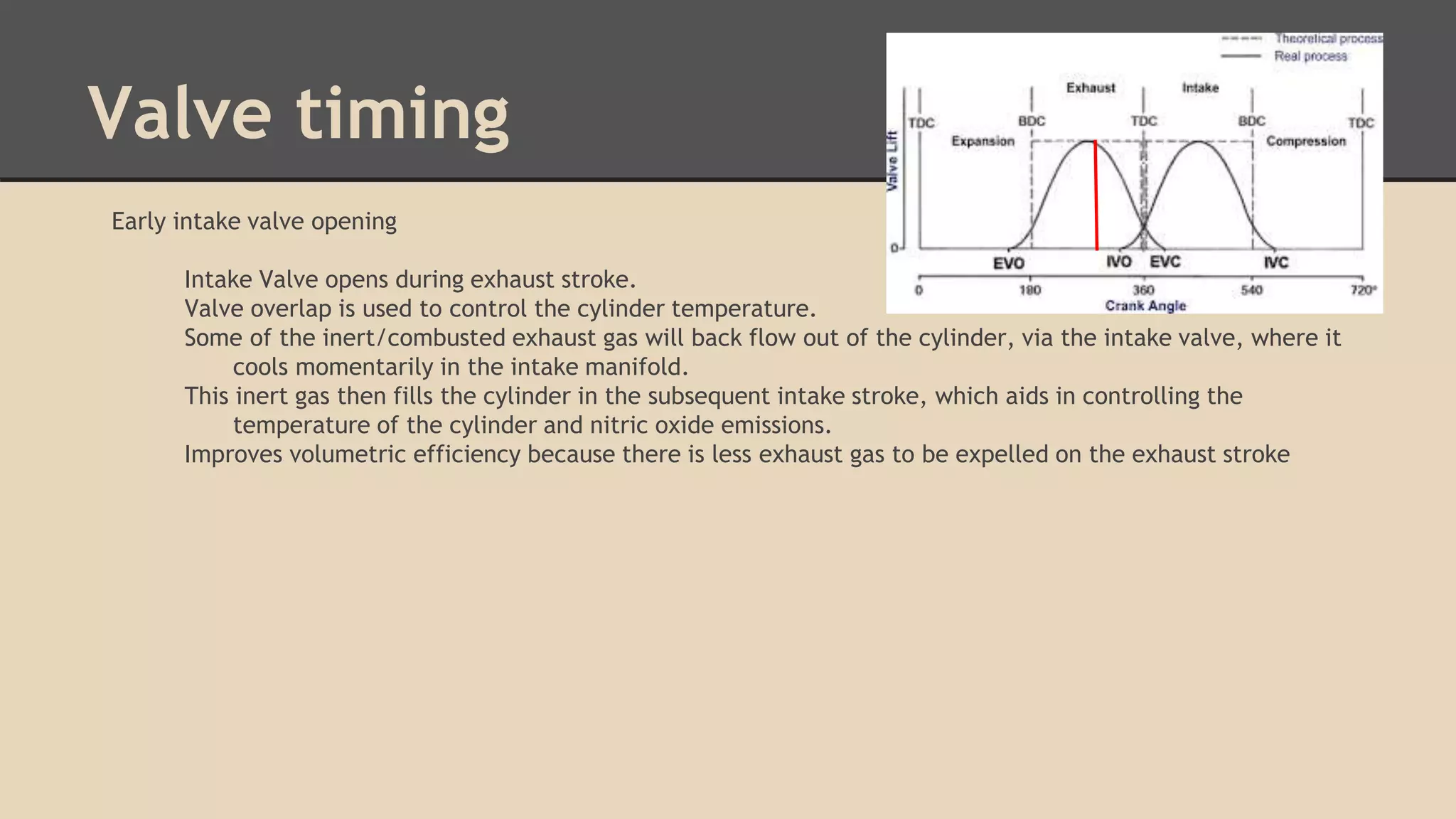 Valve timing

Theoretical process
Real process
Exhaust
Intake
TDC
BDC
TDC
BDC
TDC
Expansion
Compression
Valve Lift
0
EVO
IVO
EVC
IVC
0
180
360
540
720°
Crank Angle

Early intake valve opening

Intake Valve opens during exhaust stroke.
Valve overlap is used to control the cylinder temperature.
Some of the inert/combusted exhaust gas will back flow out of the cylinder, via the intake valve, where it cools momentarily in the intake manifold.
This inert gas then fills the cylinder in the subsequent intake stroke, which aids in controlling the temperature of the cylinder and nitric oxide emissions.
Improves volumetric efficiency because there is less exhaust gas to be expelled on the exhaust stroke